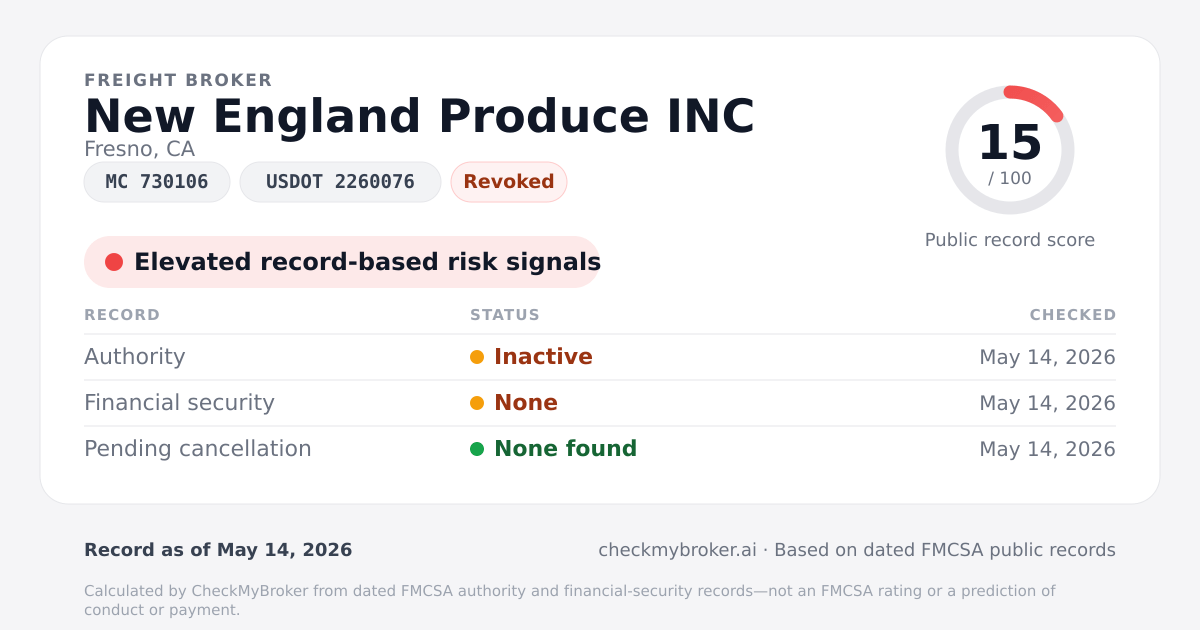 FREIGHT BROKER

New England Produce INC

Fresno, CA

MC 730106

USDOT 2260076

Revoked

15

/ 100

Public record score

Elevated record-based risk signals

| RECORD | STATUS | CHECKED |
|---|---|---|
| Authority | Inactive | May 14, 2026 |
| Financial security | None | May 14, 2026 |
| Pending cancellation | None found | May 14, 2026 |

Record as of May 14, 2026

checkmybroker.ai · Based on dated FMCSA public records

Calculated by CheckMyBroker from dated FMCSA authority and financial-security records—not an FMCSA rating or a prediction of conduct or payment.